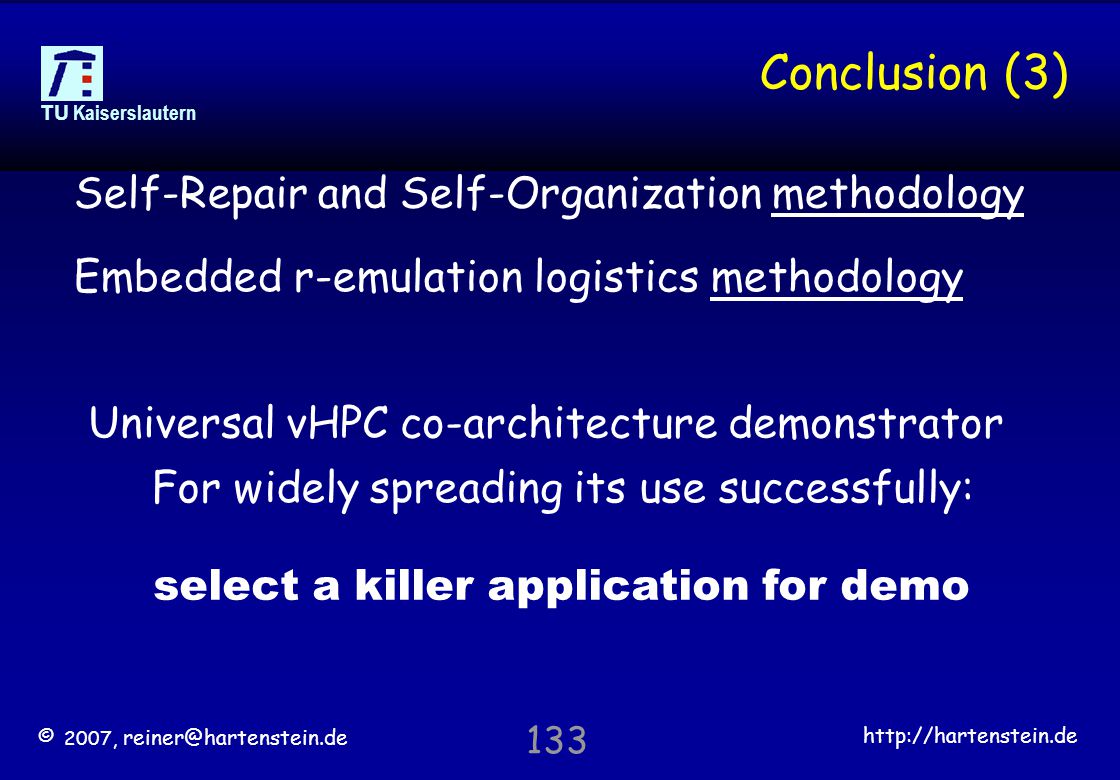 TU Kaiserslautern

Conclusion (3)

Self-Repair and Self-Organization methodology

Embedded r-emulation logistics methodology

Universal vHPC co-architecture demonstrator

For widely spreading its use successfully:

select a killer application for demo

© 2007, reiner@hartenstein.de

133

http://hartenstein.de